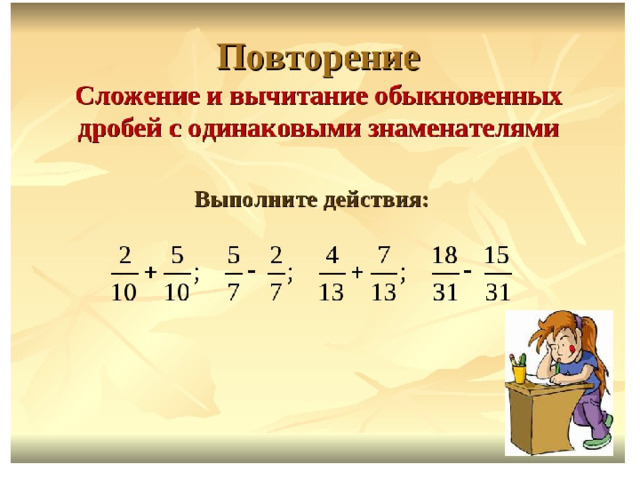 Повторение
Сложение и вычитание обыкновенных дробей с одинаковыми знаменателями

Выполните действия:

$\frac{2}{10} + \frac{5}{10}$; $\frac{5}{7} - \frac{2}{7}$; $\frac{4}{13} + \frac{7}{13}$; $\frac{18}{31} - \frac{15}{31}$